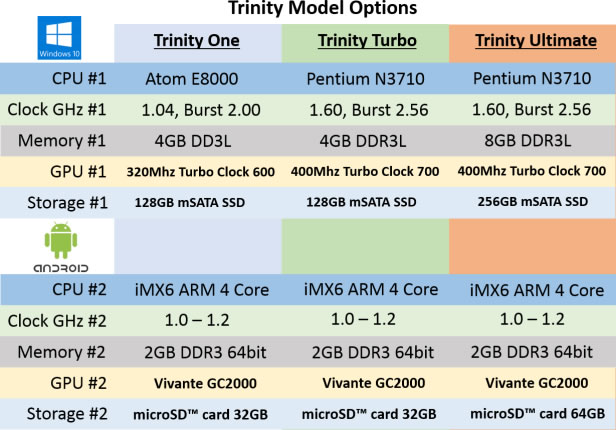 Trinity Model Options

| Windows 10 | Trinity One | Trinity Turbo | Trinity Ultimate |
|---|---|---|---|
| CPU #1 | Atom E8000 | Pentium N3710 | Pentium N3710 |
| Clock GHz #1 | 1.04, Burst 2.00 | 1.60, Burst 2.56 | 1.60, Burst 2.56 |
| Memory #1 | 4GB DD3L | 4GB DDR3L | 8GB DDR3L |
| GPU #1 | 320Mhz Turbo Clock 600 | 400Mhz Turbo Clock 700 | 400Mhz Turbo Clock 700 |
| Storage #1 | 128GB mSATA SSD | 128GB mSATA SSD | 256GB mSATA SSD |
| ANDROID | | | |
| CPU #2 | iMX6 ARM 4 Core | iMX6 ARM 4 Core | iMX6 ARM 4 Core |
| Clock GHz #2 | 1.0 – 1.2 | 1.0 – 1.2 | 1.0 – 1.2 |
| Memory #2 | 2GB DDR3 64bit | 2GB DDR3 64bit | 2GB DDR3 64bit |
| GPU #2 | Vivante GC2000 | Vivante GC2000 | Vivante GC2000 |
| Storage #2 | microSD™ card 32GB | microSD™ card 32GB | microSD™ card 64GB |